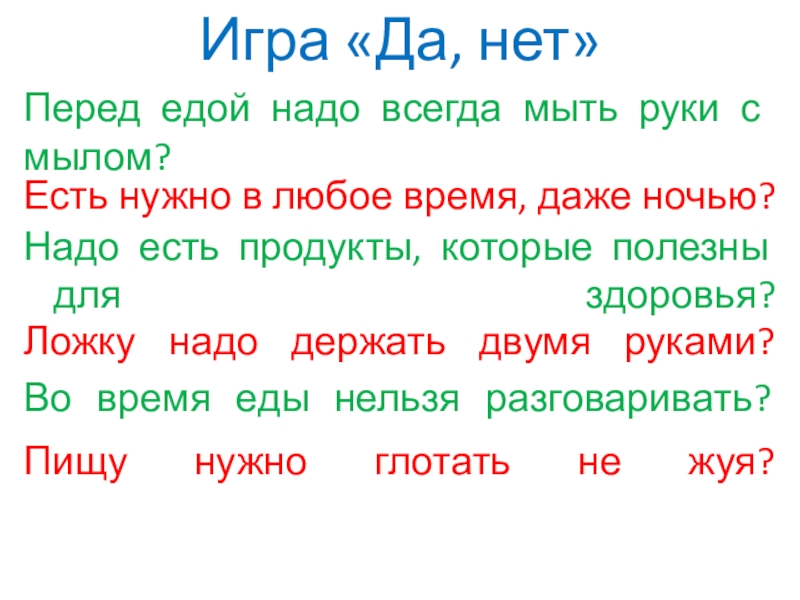 Игра «Да, нет»

Перед едой надо всегда мыть руки с мылом?

Есть нужно в любое время, даже ночью?

Надо есть продукты, которые полезны для здоровья?

Ложку надо держать двумя руками?

Во время еды нельзя разговаривать?

Пищу нужно глотать не жуя?